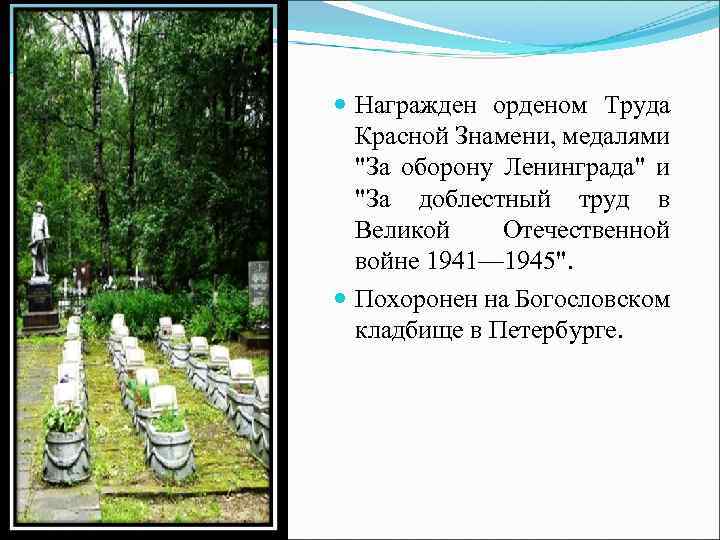 Награжден орденом Труда Красной Знамени, медалями "За оборону Ленинграда" и "За доблестный труд в Великой Отечественной войне 1941—1945".

Похоронен на Богословском кладбище в Петербурге.